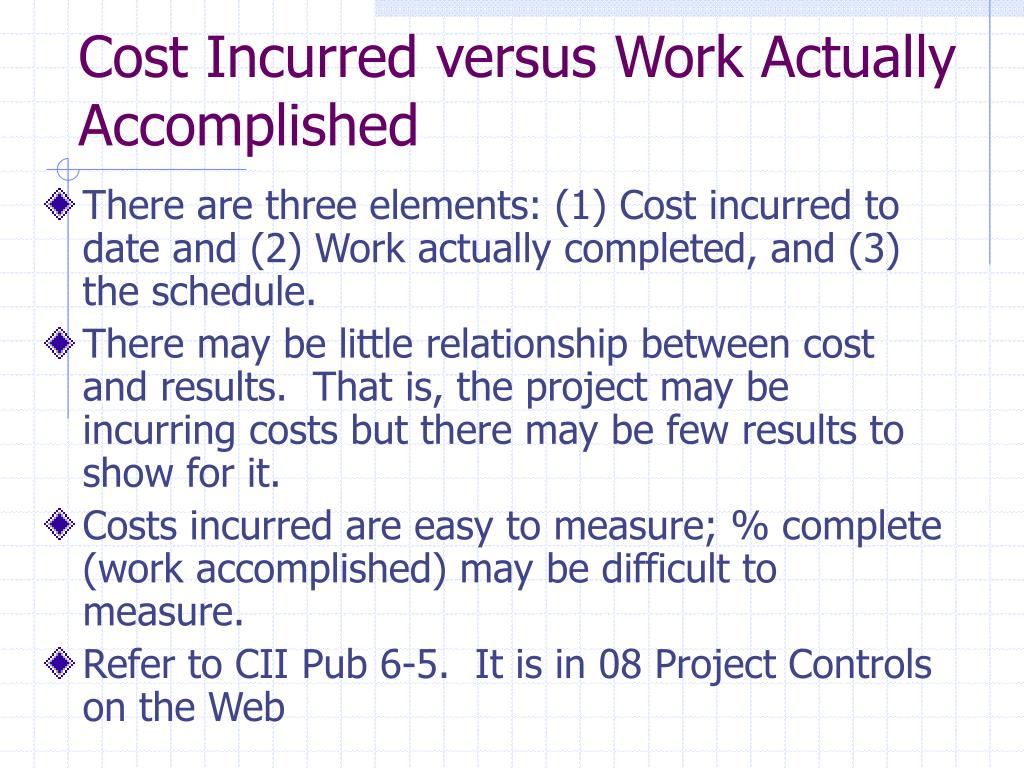 Cost Incurred versus Work Actually Accomplished

There are three elements: (1) Cost incurred to date and (2) Work actually completed, and (3) the schedule.

There may be little relationship between cost and results.  That is, the project may be incurring costs but there may be few results to show for it.

Costs incurred are easy to measure; % complete (work accomplished) may be difficult to measure.

Refer to CII Pub 6-5.  It is in 08 Project Controls on the Web